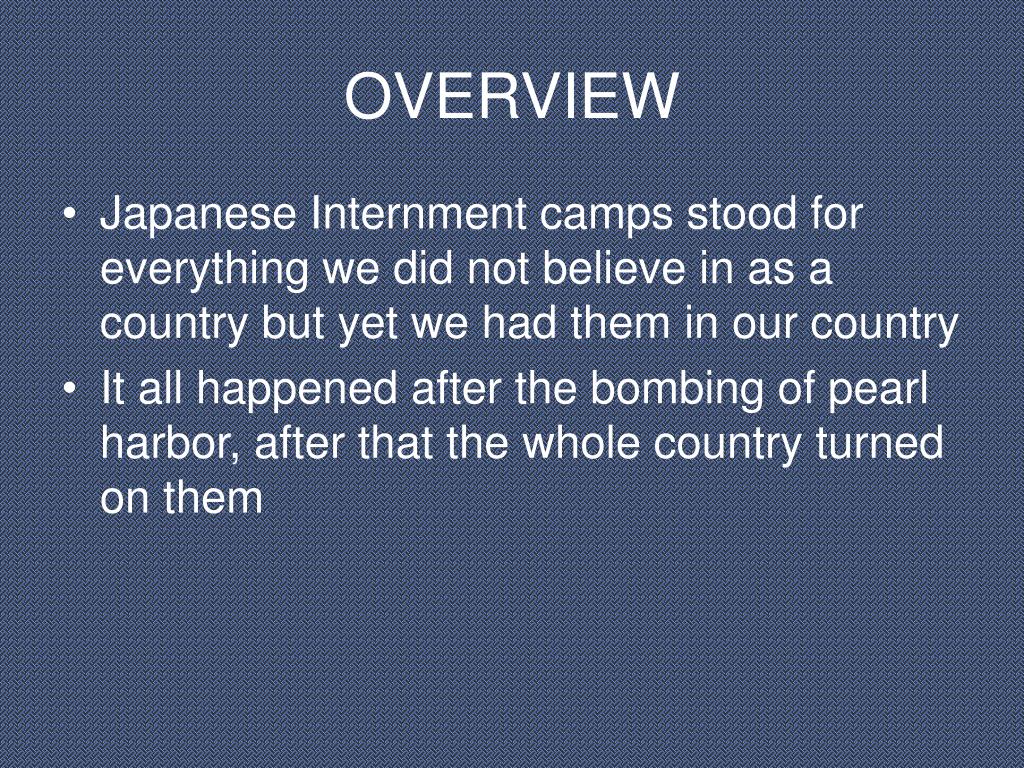 OVERVIEW

• Japanese Internment camps stood for everything we did not believe in as a country but yet we had them in our country
• It all happened after the bombing of pearl harbor, after that the whole country turned on them